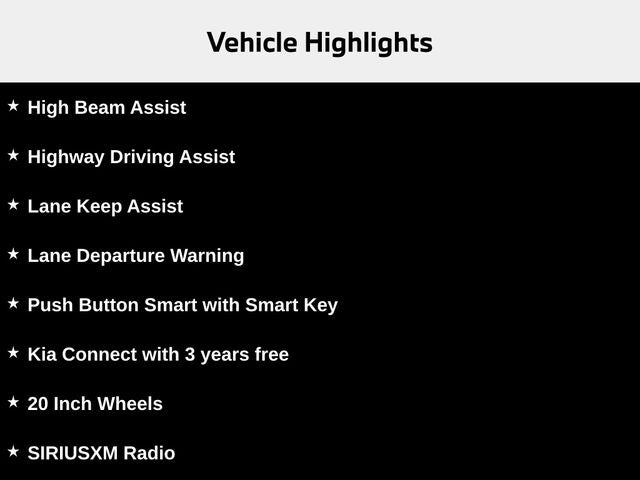 Vehicle Highlights

★ High Beam Assist

★ Highway Driving Assist

★ Lane Keep Assist

★ Lane Departure Warning

★ Push Button Smart with Smart Key

★ Kia Connect with 3 years free

★ 20 Inch Wheels

★ SIRIUSXM Radio